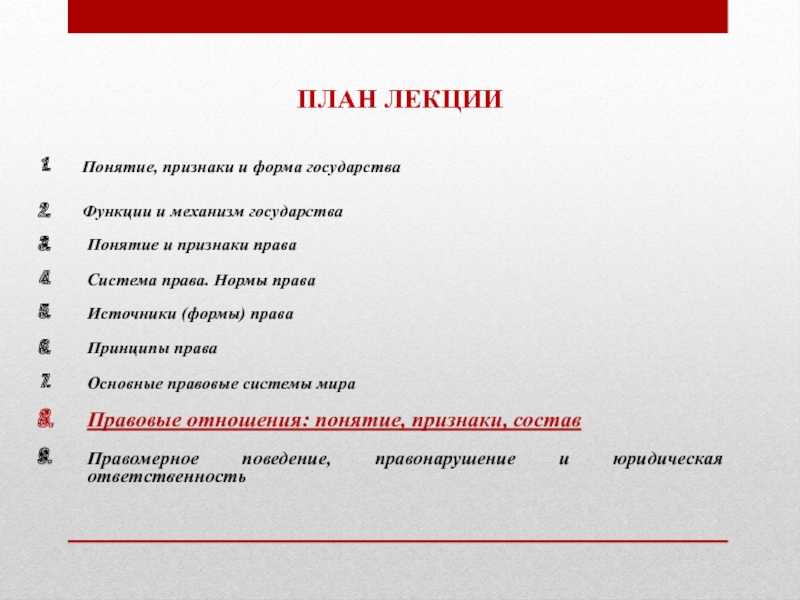 ПЛАН ЛЕКЦИИ

1. Понятие, признаки и форма государства

2. Функции и механизм государства

3. Понятие и признаки права

4. Система права. Нормы права

5. Источники (формы) права

6. Принципы права

7. Основные правовые системы мира

8. Правовые отношения: понятие, признаки, состав

9. Правомерное поведение, правонарушение и юридическая ответственность